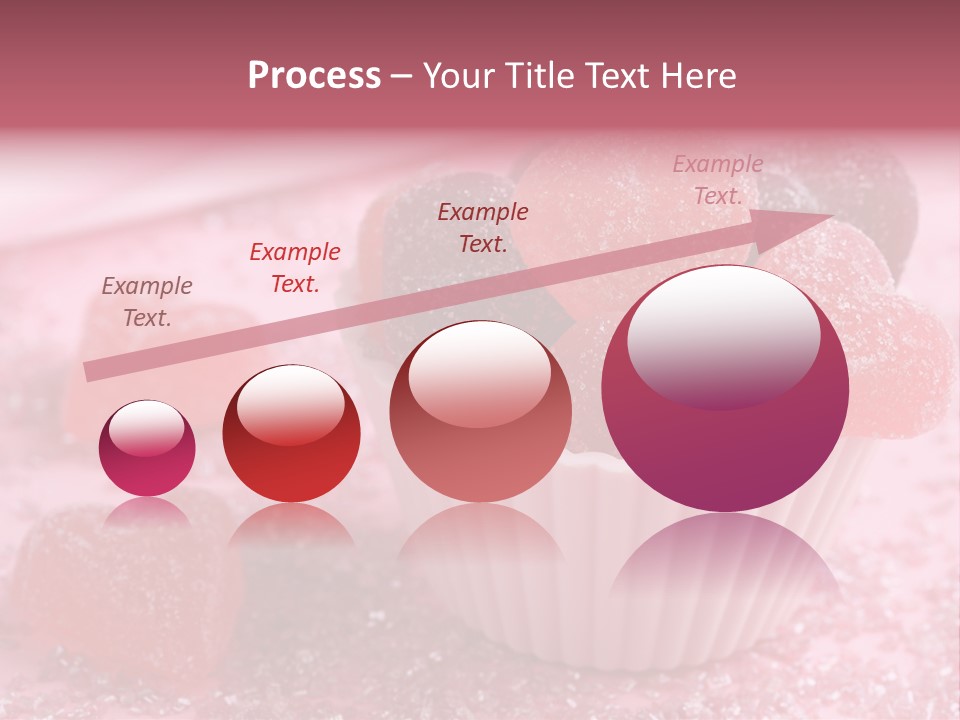 Process – Your Title Text Here

Example Text.

Example Text.

Example Text.

Example Text.